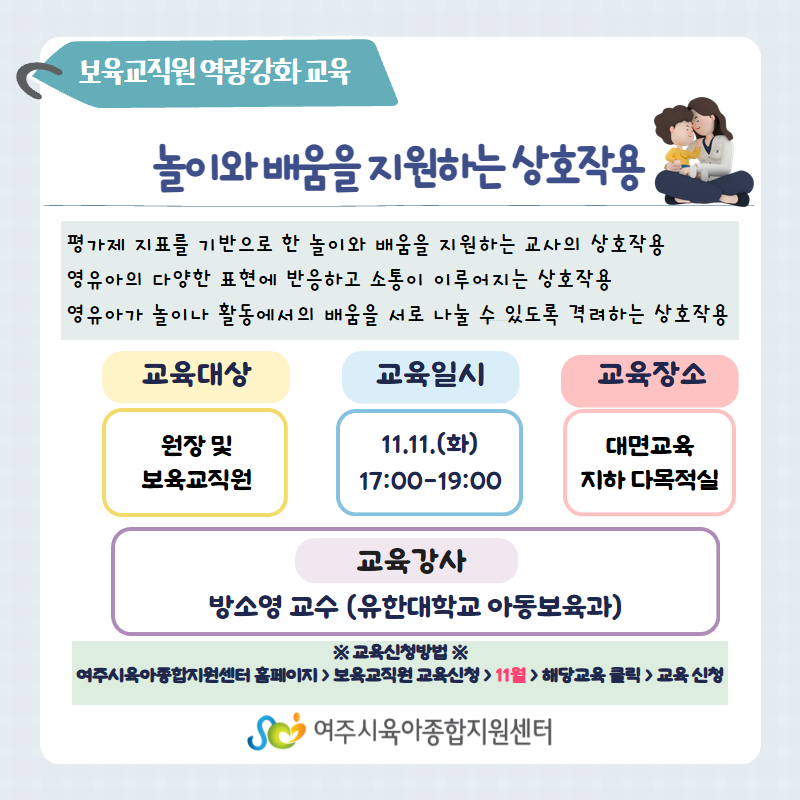 보육교직원 역량강화 교육

놀이와 배움을 지원하는 상호작용

평가제 지표를 기반으로 한 놀이와 배움을 지원하는 교사의 상호작용
영유아의 다양한 표현에 반응하고 소통이 이루어지는 상호작용
영유아가 놀이나 활동에서의 배움을 서로 나눌 수 있도록 격려하는 상호작용

교육대상

원장 및
보육교직원

교육일시

11.11.(화)
17:00-19:00

교육장소

대면교육
지하 다목적실

교육강사

방소영 교수 (유한대학교 아동보육과)

※ 교육신청방법 ※
여주시육아종합지원센터 홈페이지 > 보육교직원 교육신청 > 11월 > 해당교육 클릭 > 교육 신청

여주시육아종합지원센터